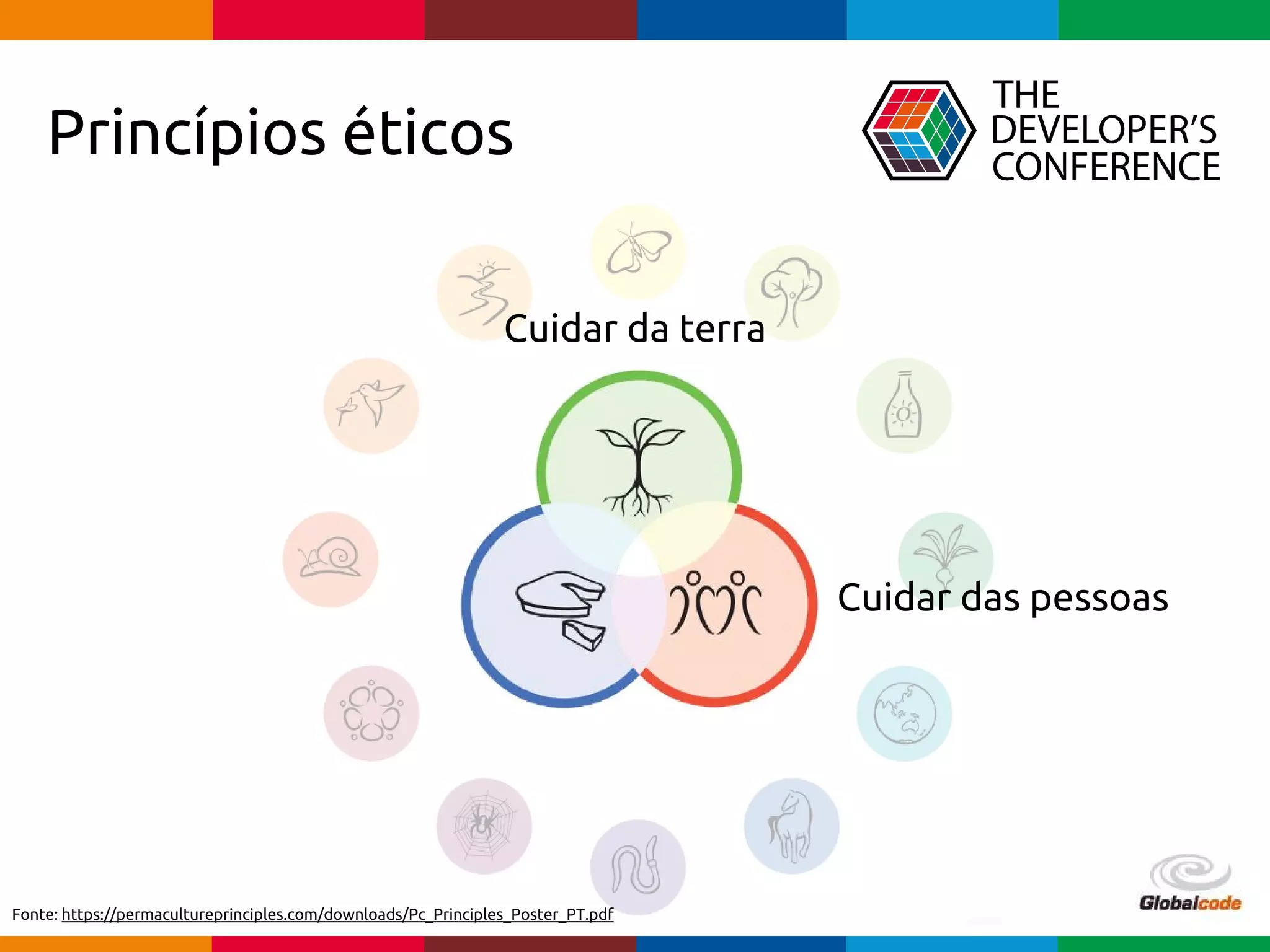 Princípios éticos

THE DEVELOPER'S CONFERENCE

Cuidar da terra

Cuidar das pessoas

Fonte: https://permacultureprinciples.com/downloads/Pc_Principles_Poster_PT.pdf

Globalcode